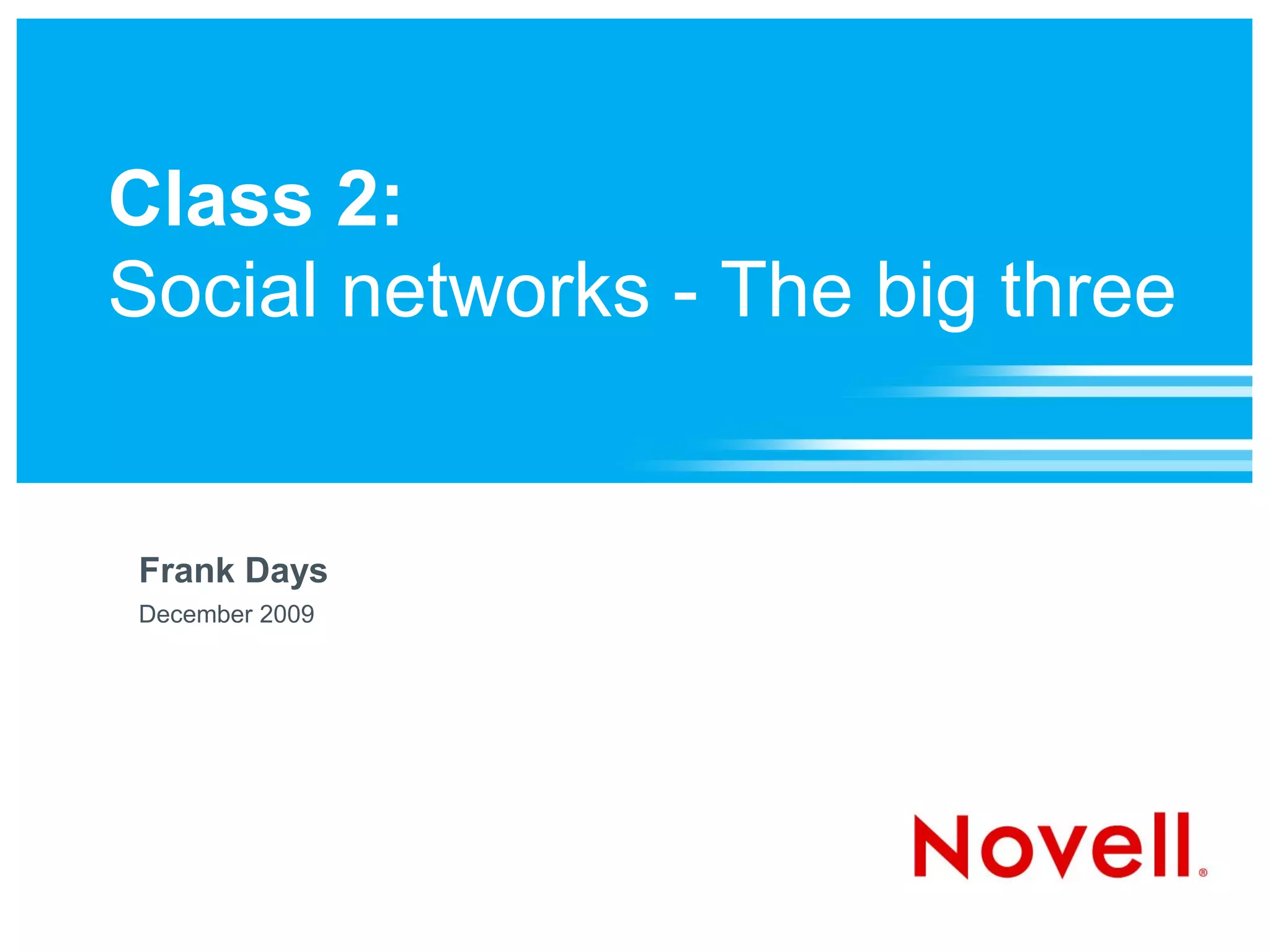 Class 2:
Social networks - The big three

Frank Days
December 2009

Novell®